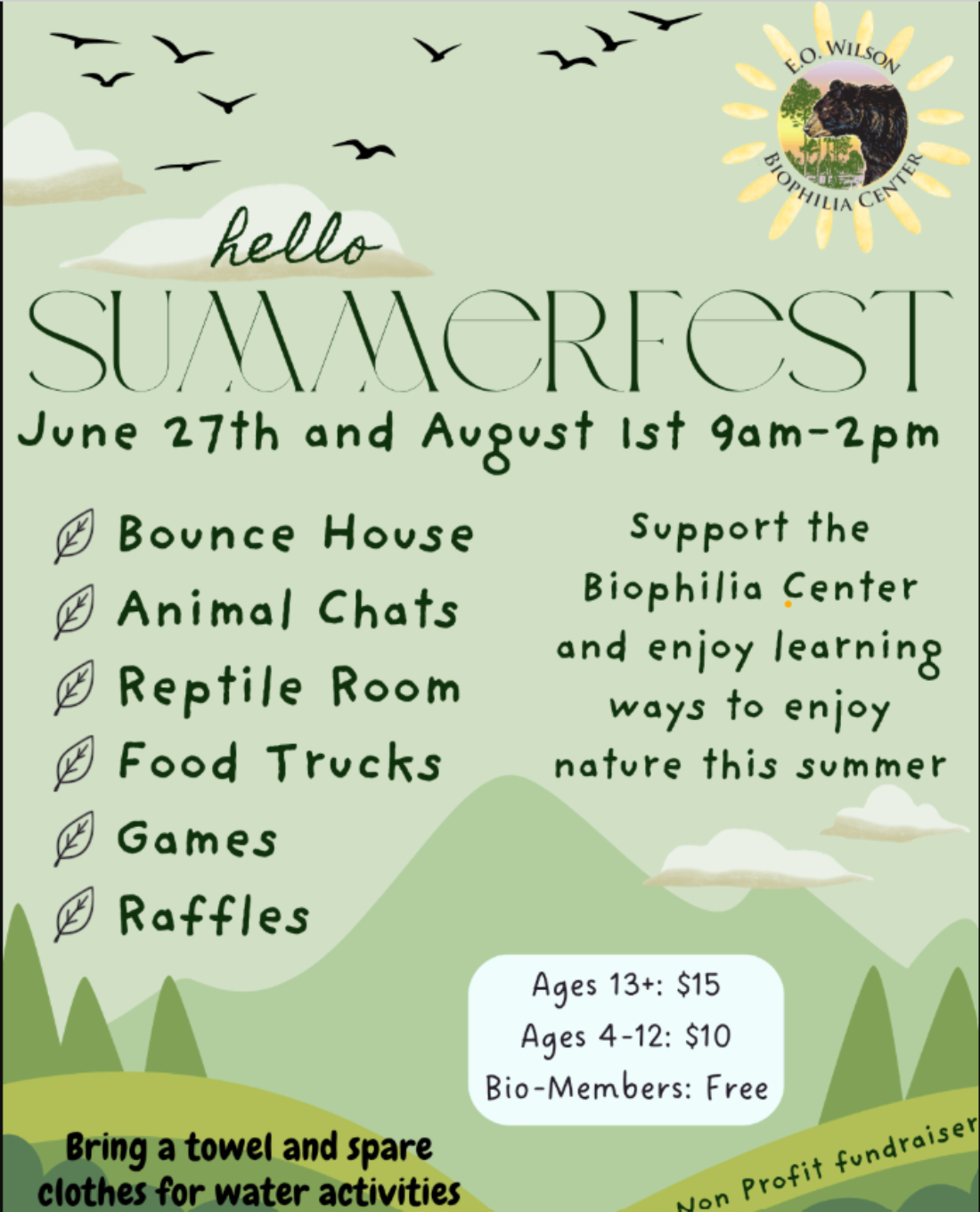 E.O. WILSON
BIOPHILIA CENTER

hello
SUMMERFEST
June 27th and August 1st 9am-2pm

Bounce House
Animal Chats
Reptile Room
Food Trucks
Games
Raffles

Support the Biophilia Center and enjoy learning ways to enjoy nature this summer

Ages 13+: $15
Ages 4-12: $10
Bio-Members: Free

Bring a towel and spare clothes for water activities

Non Profit fundraiser